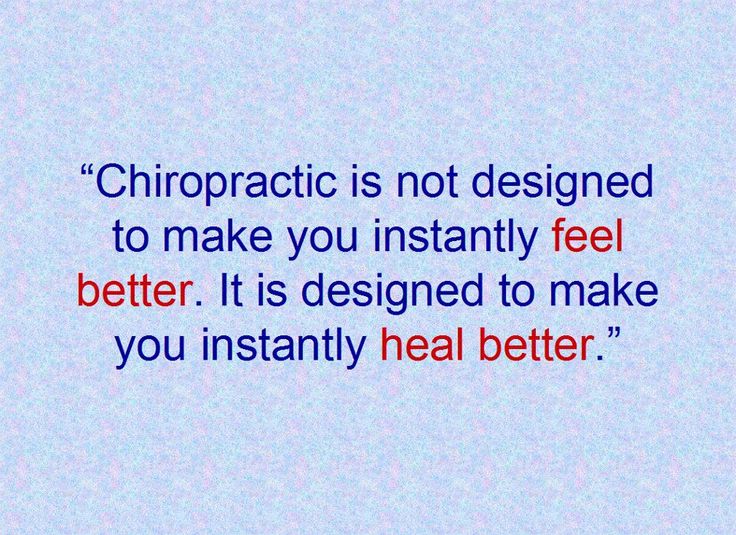 “Chiropractic is not designed to make you instantly feel better. It is designed to make you instantly heal better.”